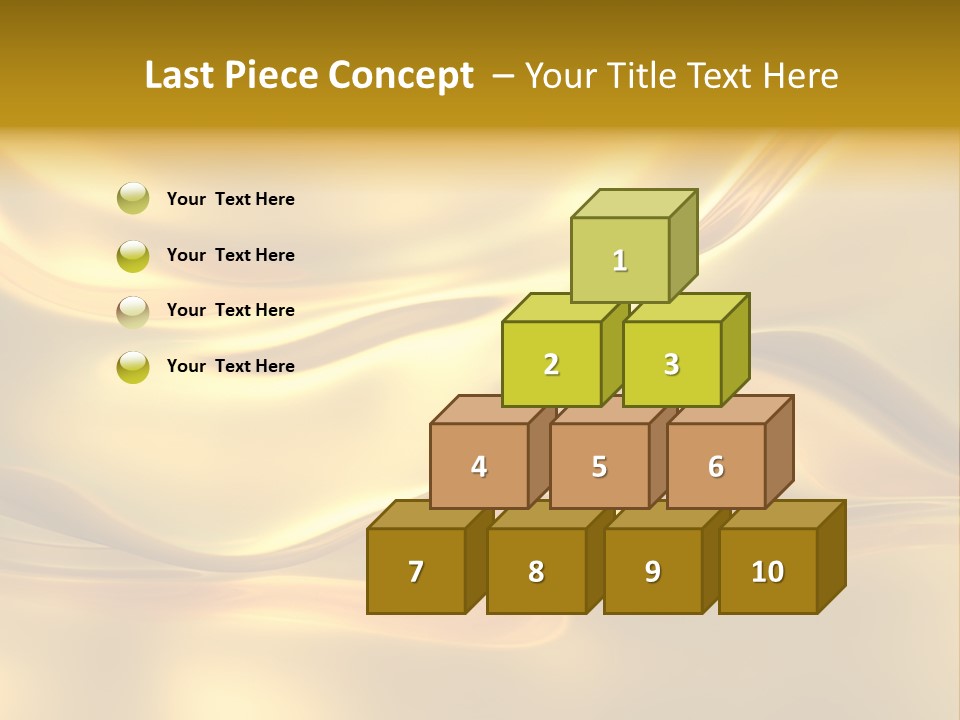 Last Piece Concept – Your Title Text Here

Your Text Here

Your Text Here

Your Text Here

Your Text Here

1

2

3

4

5

6

7

8

9

10